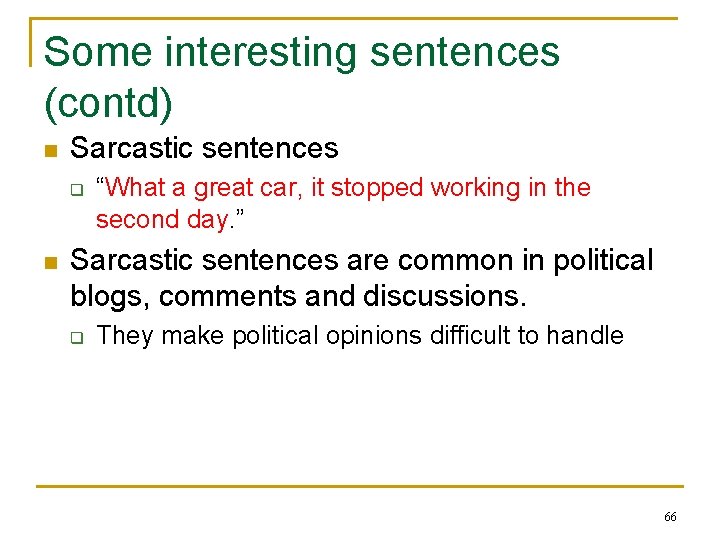 Some interesting sentences (contd)

Sarcastic sentences

“What a great car, it stopped working in the second day.”

Sarcastic sentences are common in political blogs, comments and discussions.

They make political opinions difficult to handle

66